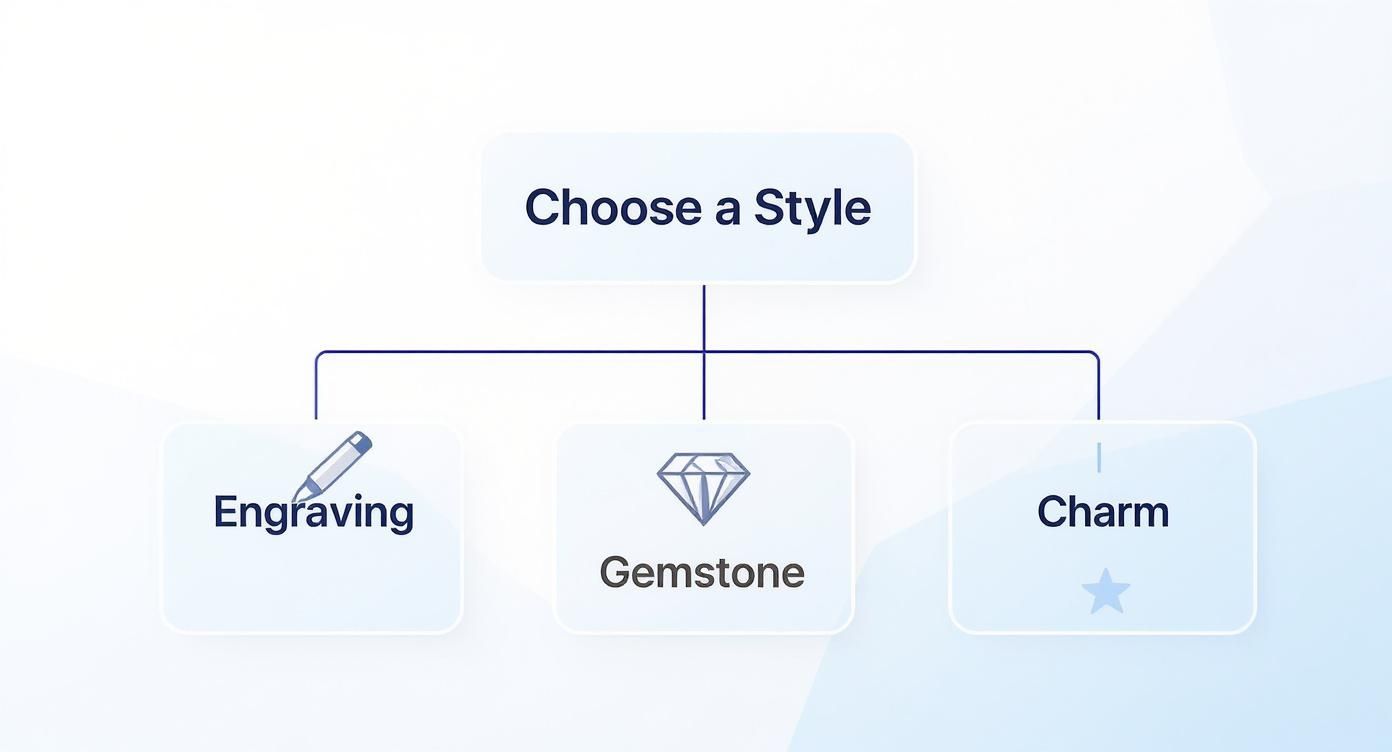 Choose a Style

Engraving

Gemstone

Charm